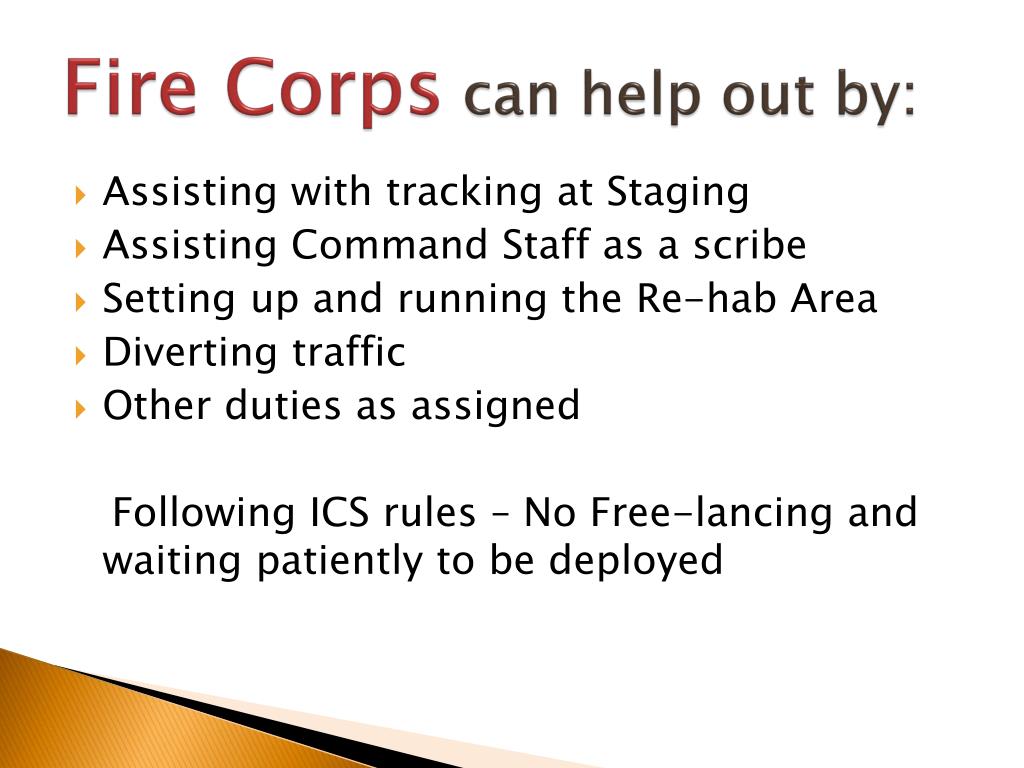 Fire Corps can help out by:

▸ Assisting with tracking at Staging
▸ Assisting Command Staff as a scribe
▸ Setting up and running the Re-hab Area
▸ Diverting traffic
▸ Other duties as assigned

Following ICS rules – No Free-lancing and waiting patiently to be deployed